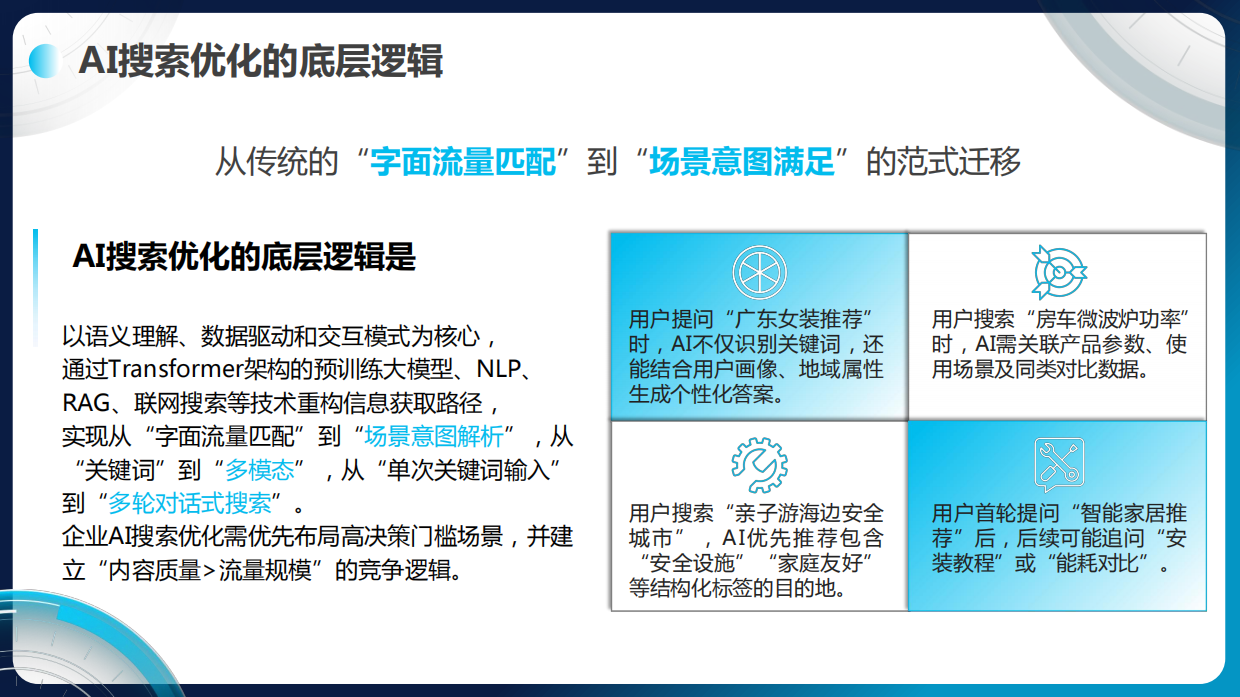 AI搜索优化的底层逻辑

从传统的“字面流量匹配”到“场景意图满足”的范式迁移

AI搜索优化的底层逻辑是

以语义理解、数据驱动和交互模式为核心，通过Transformer架构的预训练大模型、NLP、RAG、联网搜索等技术重构信息获取路径，实现从“字面流量匹配”到“场景意图解析”，从“关键词”到“多模态”，从“单次关键词输入”到“多轮对话式搜索”。
企业AI搜索优化需优先布局高决策门槛场景，并建立“内容质量>流量规模”的竞争逻辑。

用户提问“广东女装推荐”时，AI不仅识别关键词，还能结合用户画像、地域属性生成个性化答案。

用户搜索“房车微波炉功率”时，AI需关联产品参数、使用场景及同类对比数据。

用户搜索“亲子游海边安全城市”，AI优先推荐包含“安全设施”“家庭友好”等结构化标签的目的地。

用户首轮提问“智能家居推荐”后，后续可能追问“安装教程”或“能耗对比”。